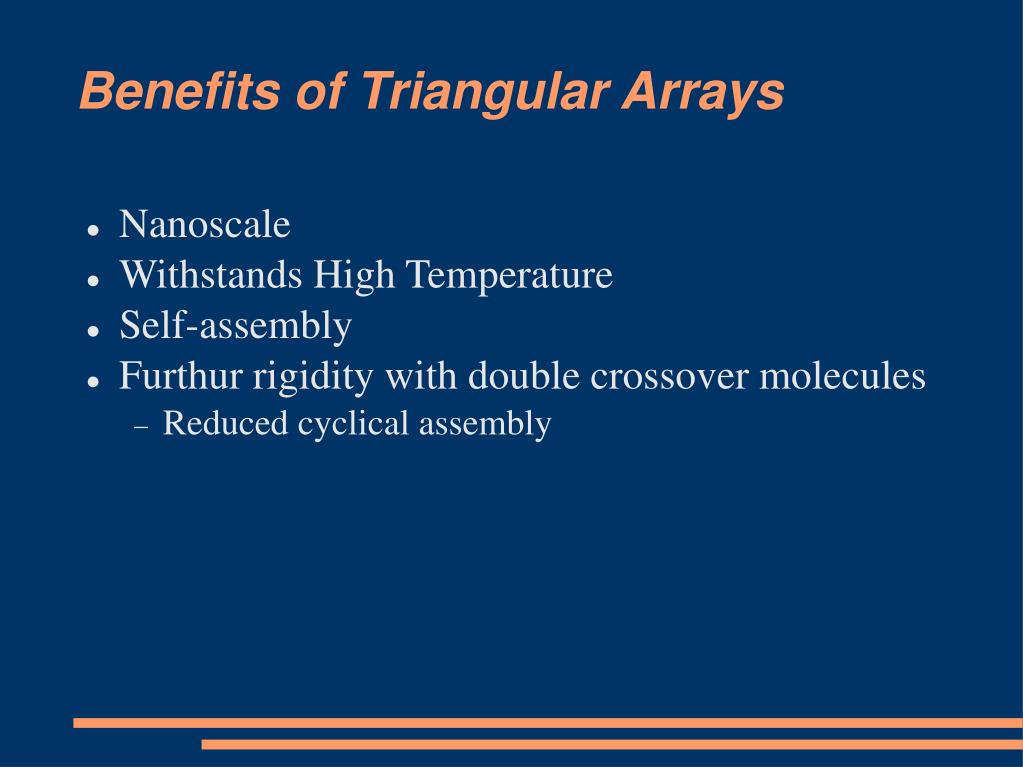 Benefits of Triangular Arrays

- Nanoscale
- Withstands High Temperature
- Self-assembly
- Furthur rigidity with double crossover molecules
  - Reduced cyclical assembly